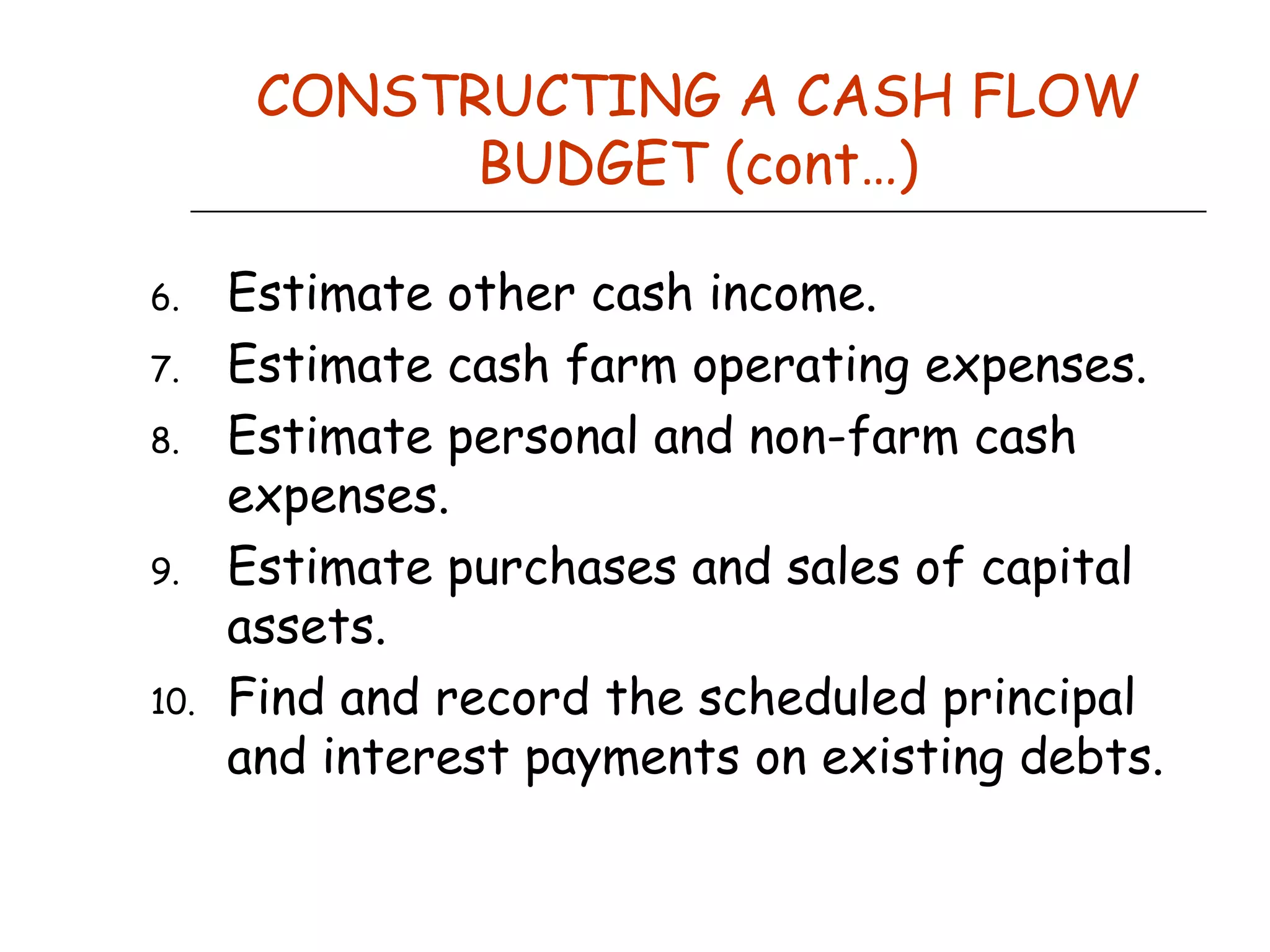 CONSTRUCTING A CASH FLOW BUDGET (cont…)

6. Estimate other cash income.
7. Estimate cash farm operating expenses.
8. Estimate personal and non-farm cash expenses.
9. Estimate purchases and sales of capital assets.
10. Find and record the scheduled principal and interest payments on existing debts.